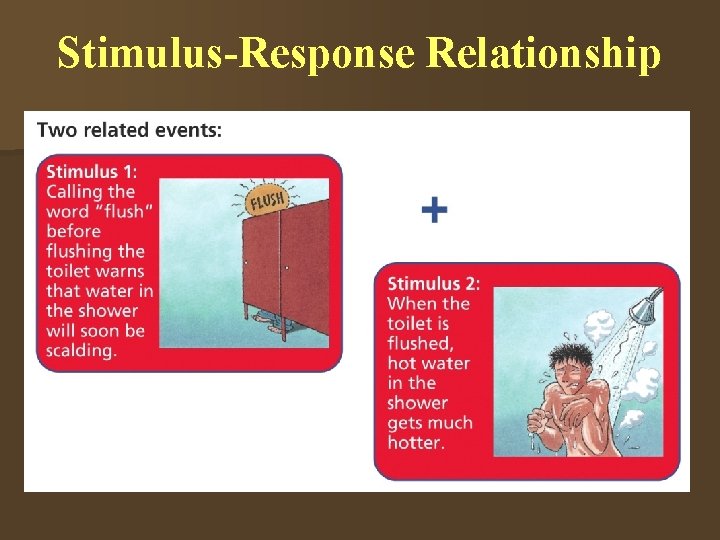 Stimulus-Response Relationship

Two related events:

Stimulus 1: Calling the word "flush" before flushing the toilet warns that water in the shower will soon be scalding.

FLUSH

+

Stimulus 2: When the toilet is flushed, hot water in the shower gets much hotter.